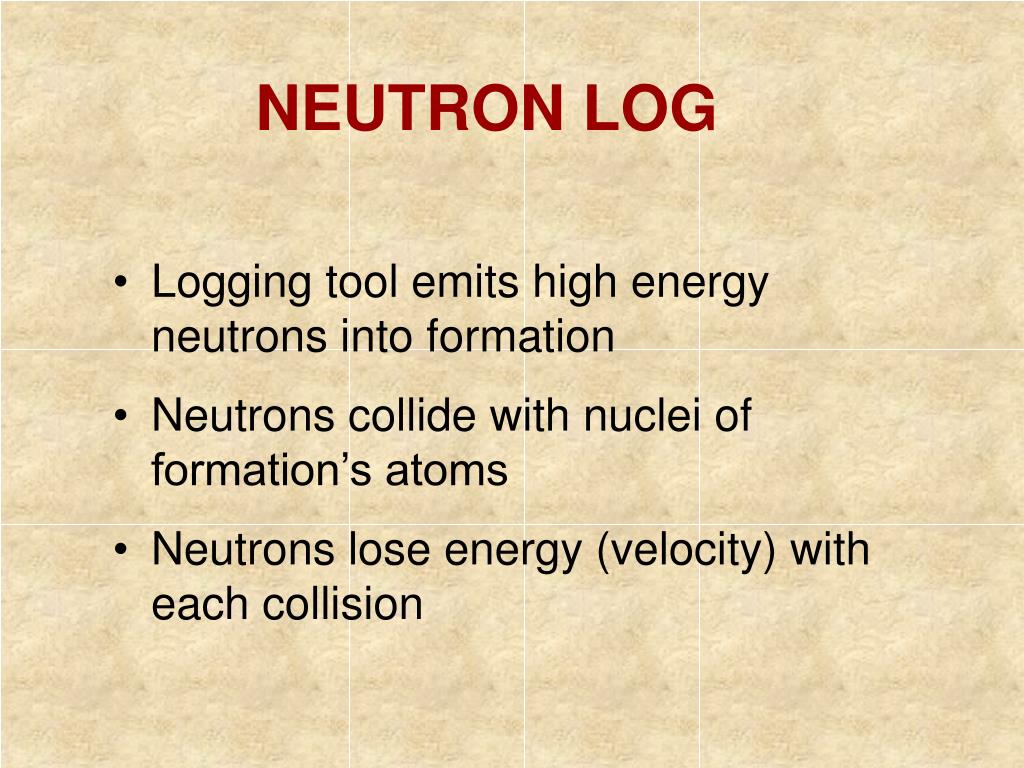 NEUTRON LOG

• Logging tool emits high energy neutrons into formation

• Neutrons collide with nuclei of formation’s atoms

• Neutrons lose energy (velocity) with each collision